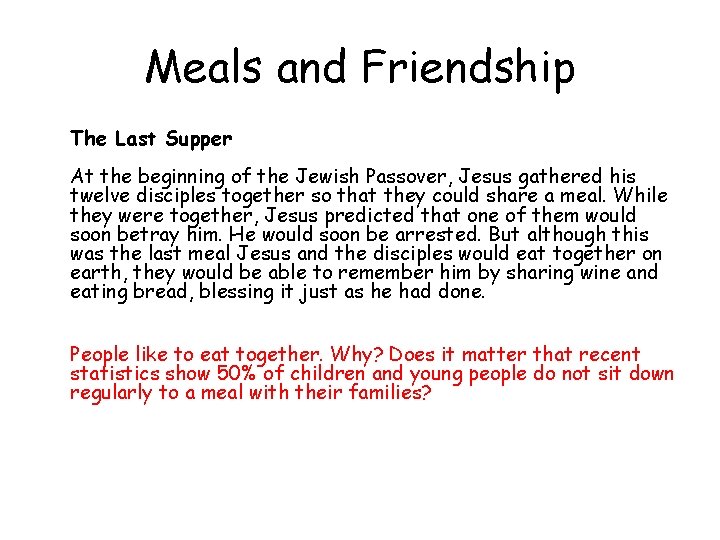 Meals and Friendship

The Last Supper

At the beginning of the Jewish Passover, Jesus gathered his twelve disciples together so that they could share a meal. While they were together, Jesus predicted that one of them would soon betray him. He would soon be arrested. But although this was the last meal Jesus and the disciples would eat together on earth, they would be able to remember him by sharing wine and eating bread, blessing it just as he had done.

People like to eat together. Why? Does it matter that recent statistics show 50% of children and young people do not sit down regularly to a meal with their families?